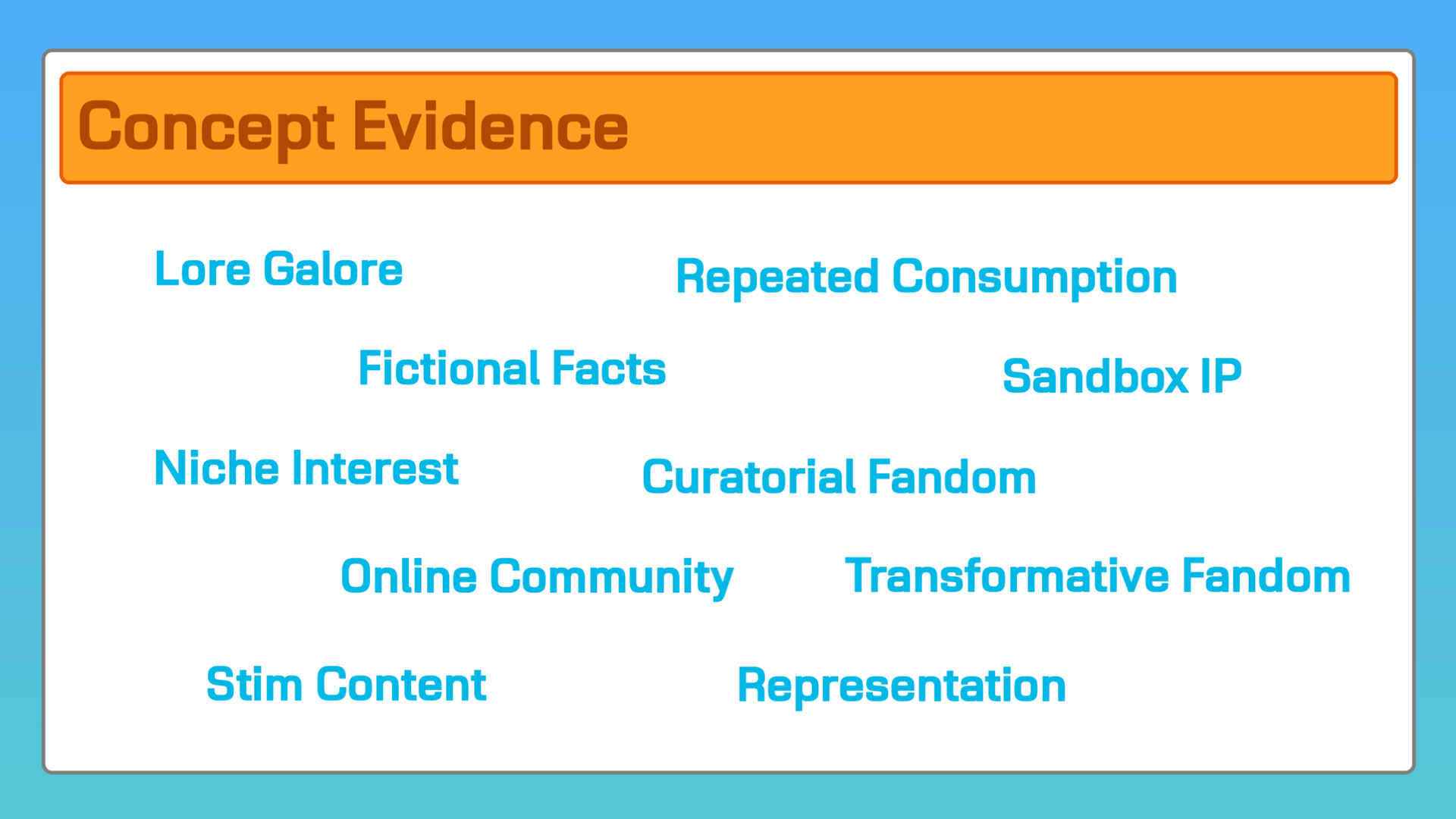 Concept Evidence

Lore Galore

Repeated Consumption

Fictional Facts

Sandbox IP

Niche Interest

Curatorial Fandom

Online Community

Transformative Fandom

Stim Content

Representation